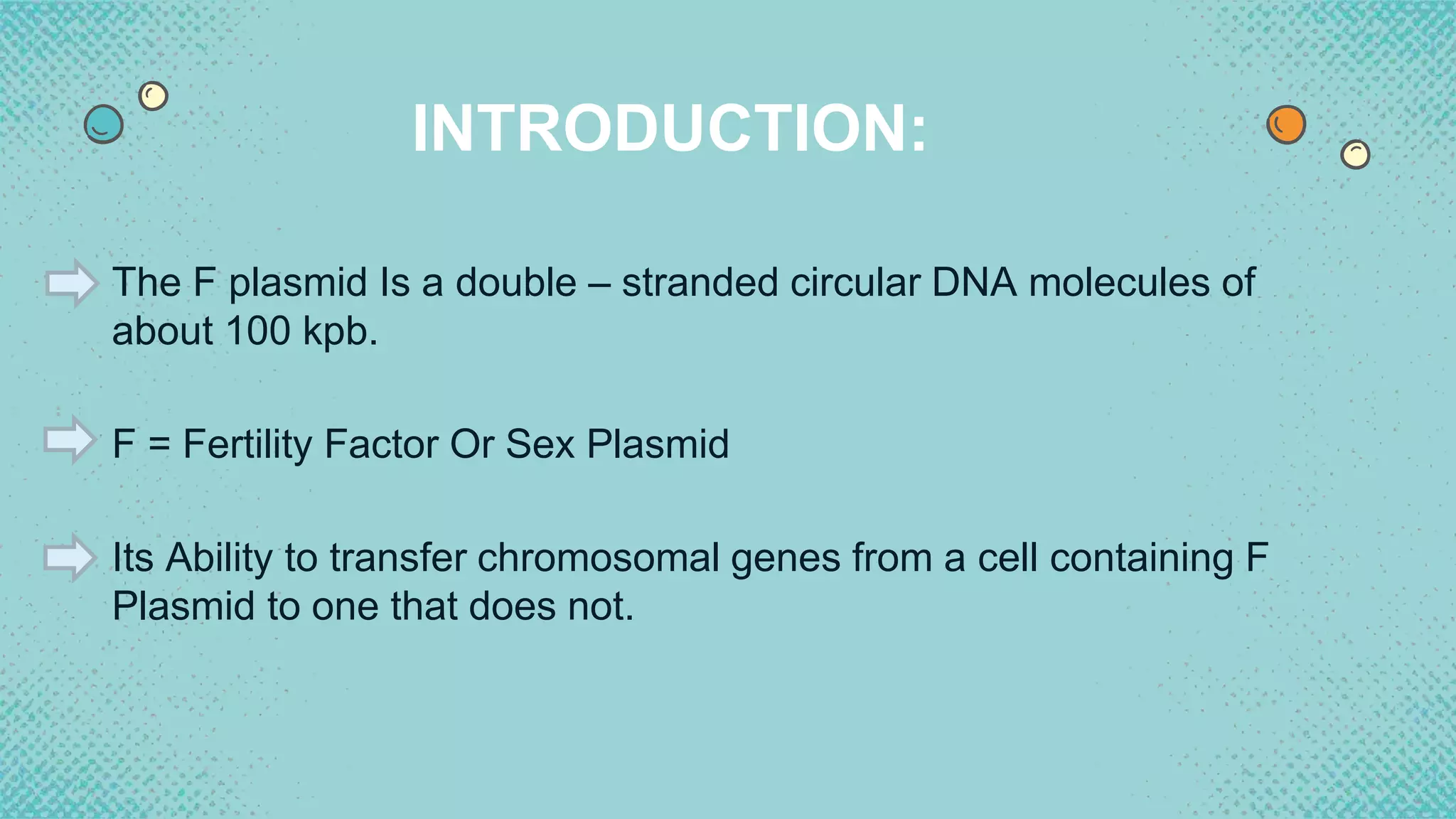 INTRODUCTION:

The F plasmid Is a double – stranded circular DNA molecules of about 100 kpb.

F = Fertility Factor Or Sex Plasmid

Its Ability to transfer chromosomal genes from a cell containing F Plasmid to one that does not.